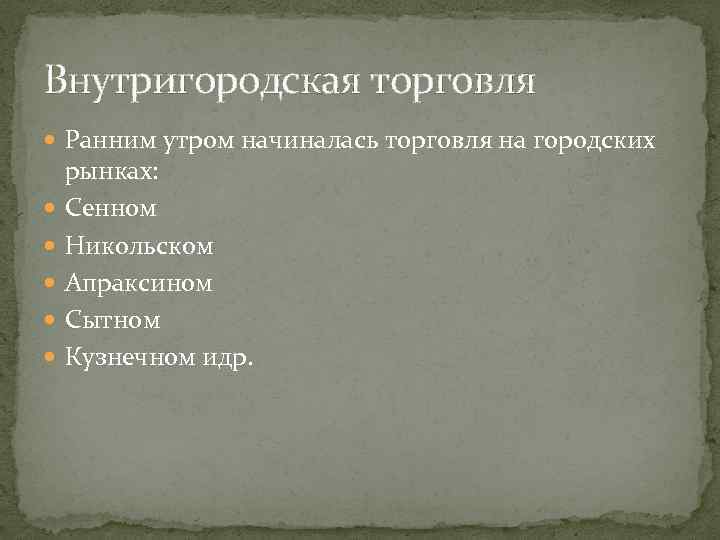 Внутригородская торговля

Ранним утром начиналась торговля на городских рынках:

Сенном

Никольском

Апраксином

Сытном

Кузнечном идр.